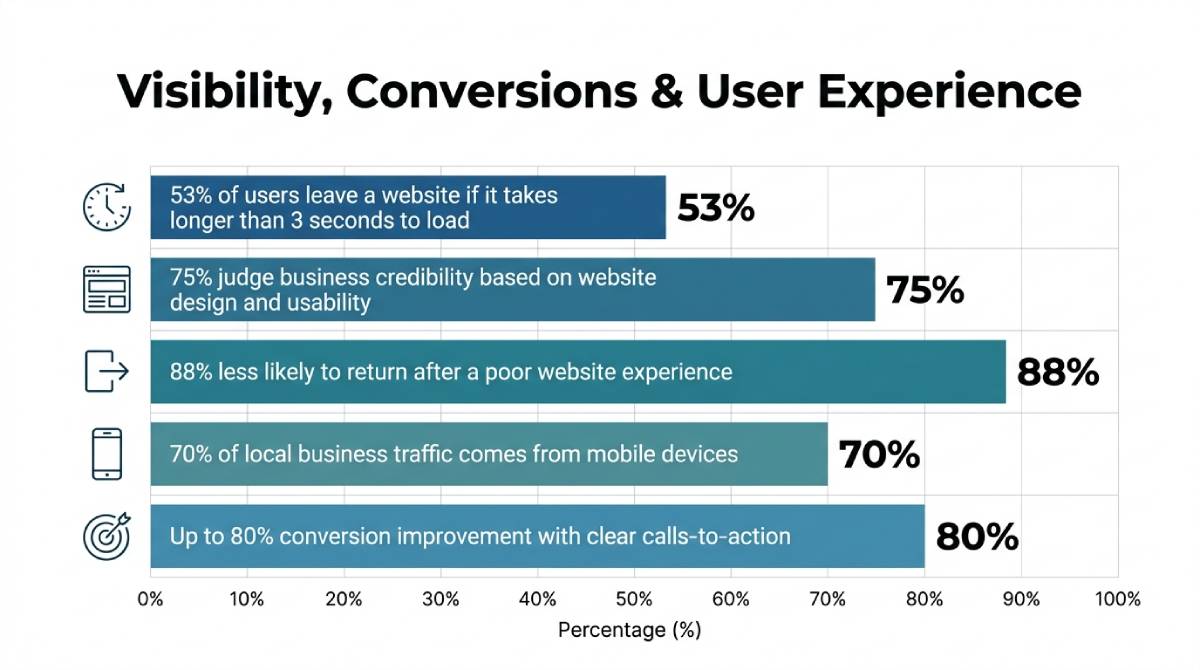 Visibility, Conversions & User Experience

53% of users leave a website if it takes longer than 3 seconds to load
53%

75% judge business credibility based on website design and usability
75%

88% less likely to return after a poor website experience
88%

70% of local business traffic comes from mobile devices
70%

Up to 80% conversion improvement with clear calls-to-action
80%

0% 10% 20% 30% 40% 50% 60% 70% 80% 90% 100%

Percentage (%)